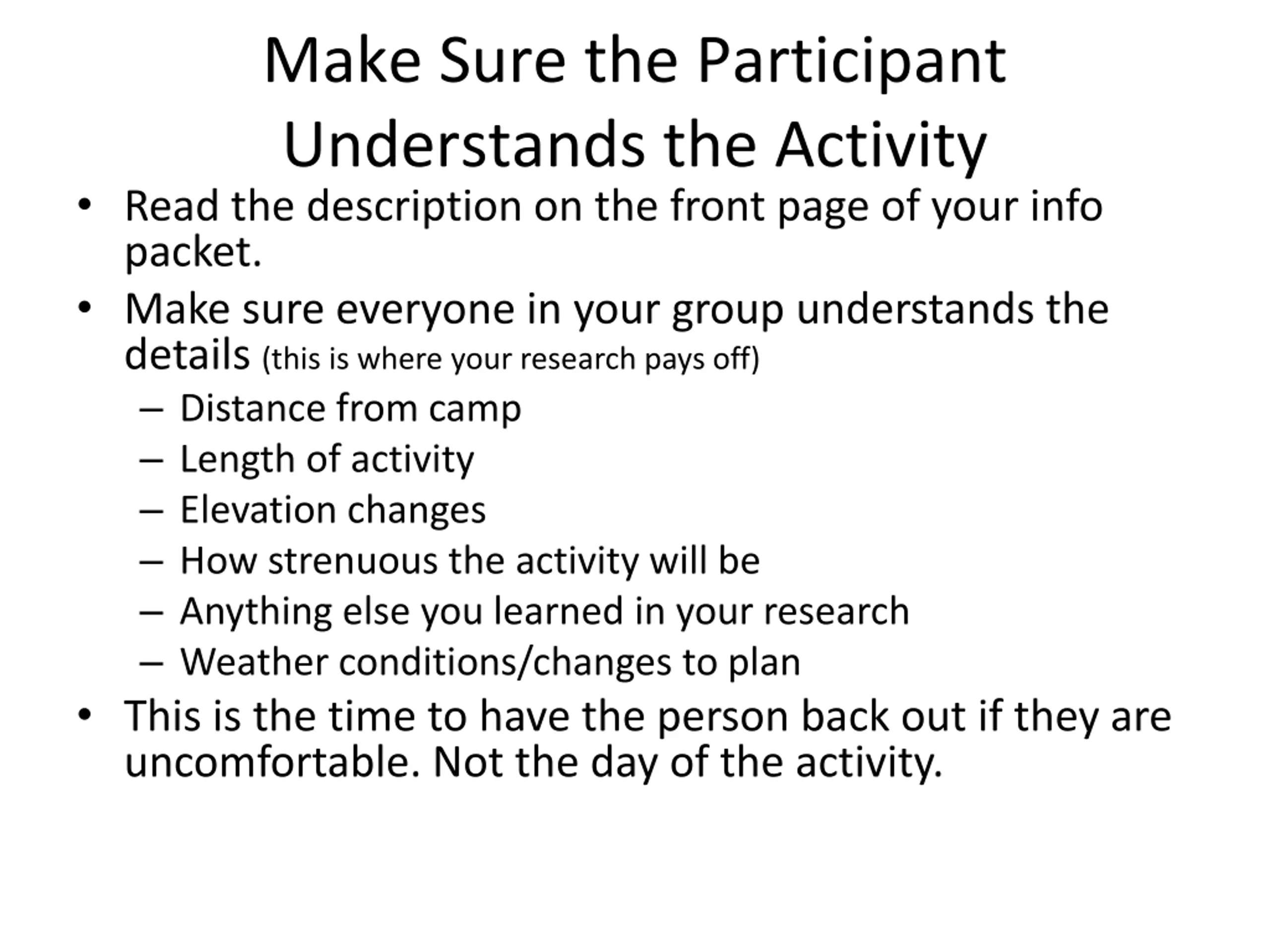 Make Sure the Participant Understands the Activity

• Read the description on the front page of your info packet.

• Make sure everyone in your group understands the details (this is where your research pays off)

– Distance from camp

– Length of activity

– Elevation changes

– How strenuous the activity will be

– Anything else you learned in your research

– Weather conditions/changes to plan

• This is the time to have the person back out if they are uncomfortable. Not the day of the activity.